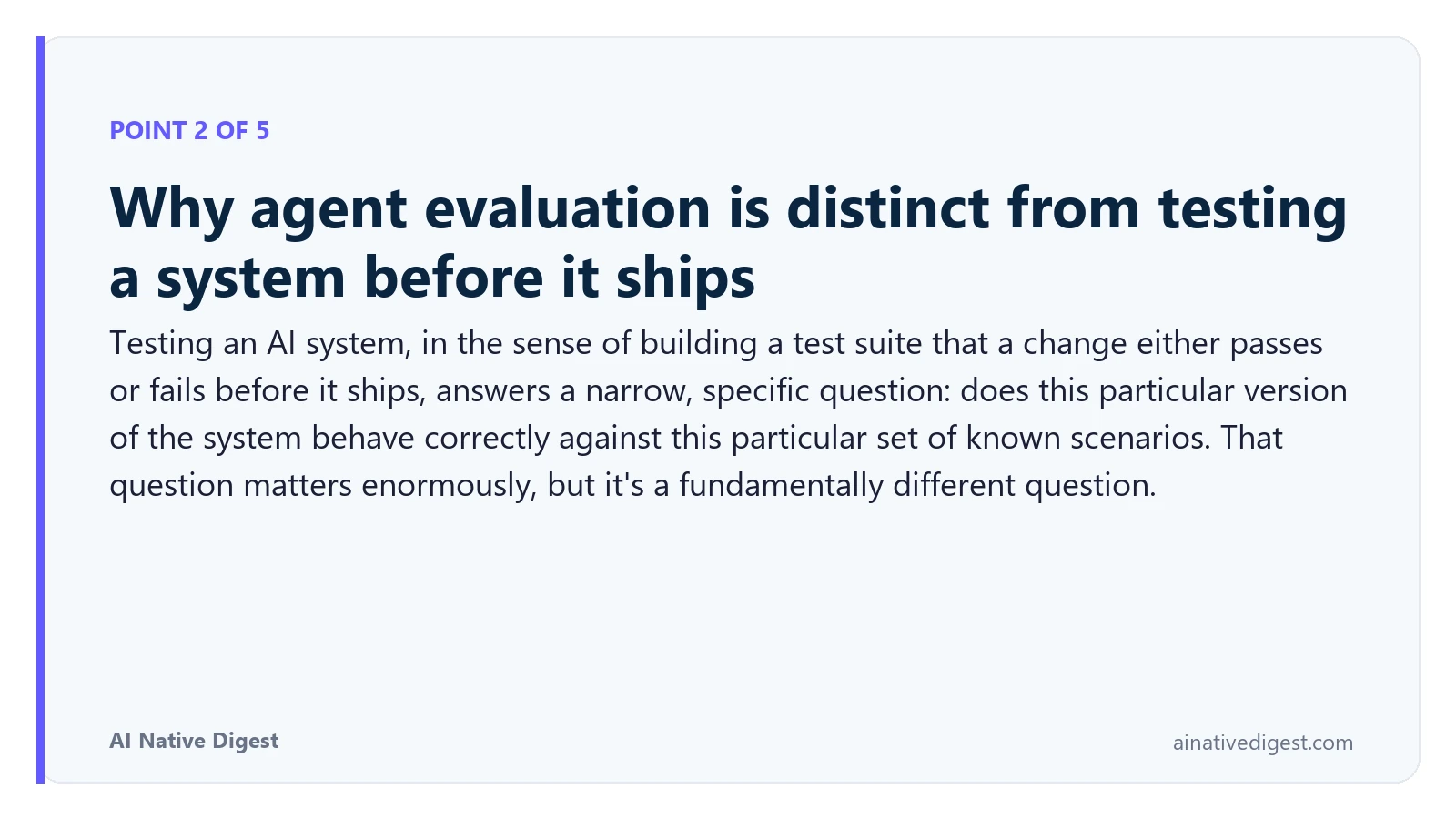 POINT 2 OF 5

Why agent evaluation is distinct from testing a system before it ships

Testing an AI system, in the sense of building a test suite that a change either passes or fails before it ships, answers a narrow, specific question: does this particular version of the system behave correctly against this particular set of known scenarios. That question matters enormously, but it's a fundamentally different question.

AI Native Digest

ainativedigest.com